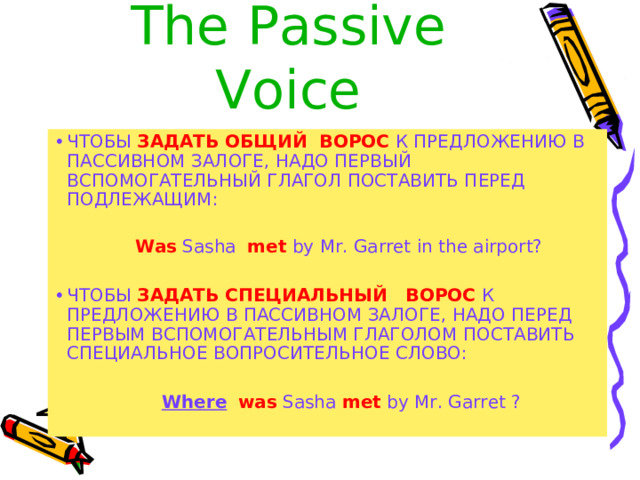 The Passive Voice

• ЧТОБЫ ЗАДАТЬ ОБЩИЙ ВОРОС К ПРЕДЛОЖЕНИЮ В ПАССИВНОМ ЗАЛОГЕ, НАДО ПЕРВЫЙ ВСПОМОГАТЕЛЬНЫЙ ГЛАГОЛ ПОСТАВИТЬ ПЕРЕД ПОДЛЕЖАЩИМ:

Was Sasha met by Mr. Garret in the airport?

• ЧТОБЫ ЗАДАТЬ СПЕЦИАЛЬНЫЙ ВОРОС К ПРЕДЛОЖЕНИЮ В ПАССИВНОМ ЗАЛОГЕ, НАДО ПЕРЕД ПЕРВЫМ ВСПОМОГАТЕЛЬНЫМ ГЛАГОЛОМ ПОСТАВИТЬ СПЕЦИАЛЬНОЕ ВОПРОСИТЕЛЬНОЕ СЛОВО:

Where was Sasha met by Mr. Garret ?